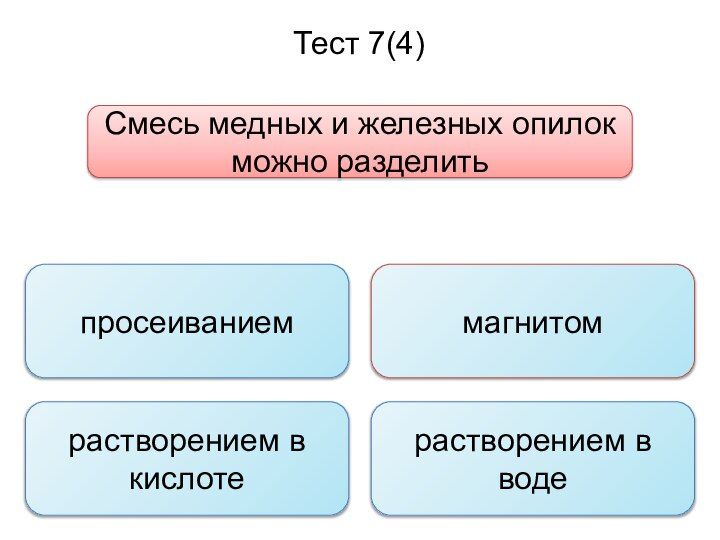 Тест 7(4)

Смесь медных и железных опилок можно разделить

просеиванием

магнитом

растворением в кислоте

растворением в воде